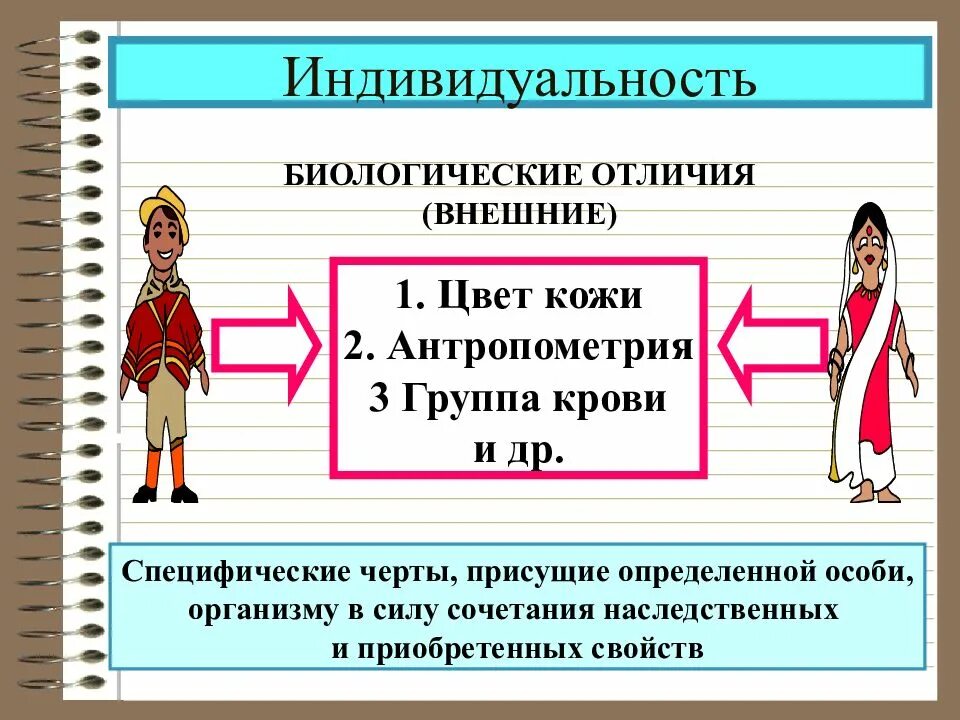 Индивидуальность

БИОЛОГИЧЕСКИЕ ОТЛИЧИЯ (ВНЕШНИЕ)

1. Цвет кожи
2. Антропометрия
3 Группа крови
и др.

Специфические черты, присущие определенной особи, организму в силу сочетания наследственных и приобретенных свойств